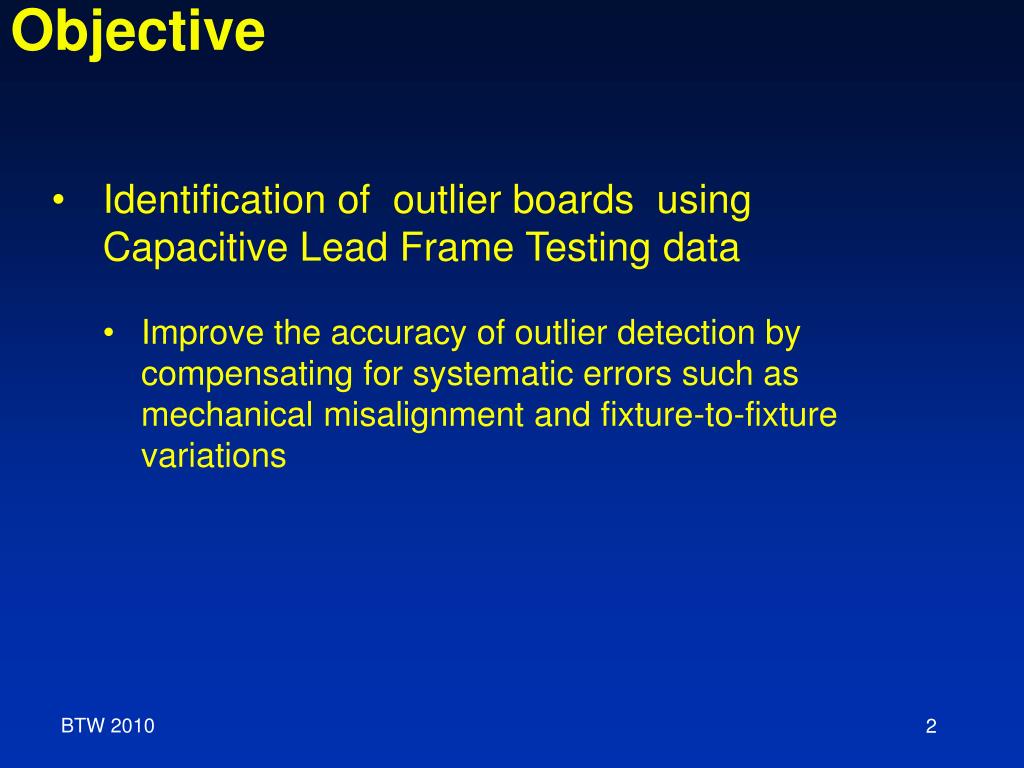 Objective

• Identification of outlier boards using Capacitive Lead Frame Testing data

• Improve the accuracy of outlier detection by compensating for systematic errors such as mechanical misalignment and fixture-to-fixture variations

BTW 2010

2